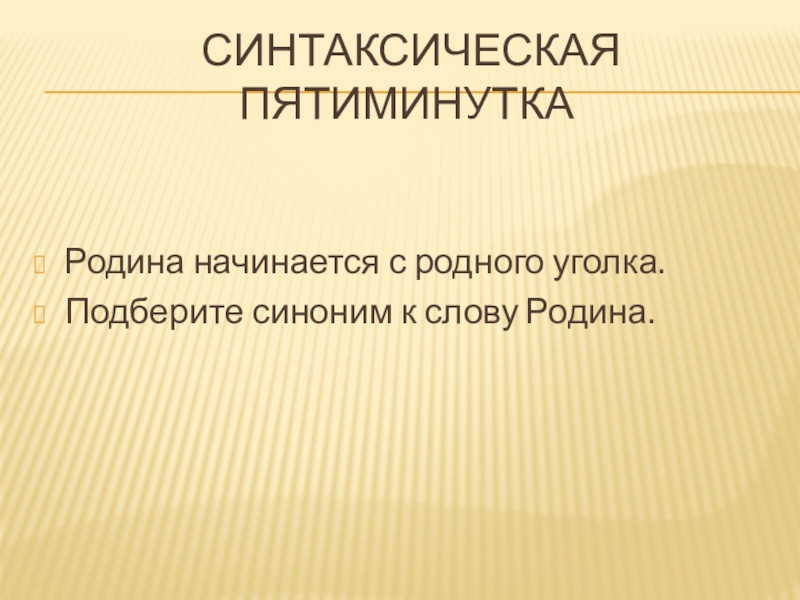 СИНТАКСИЧЕСКАЯ ПЯТИМИНУТКА

Родина начинается с родного уголка.

Подберите синоним к слову Родина.